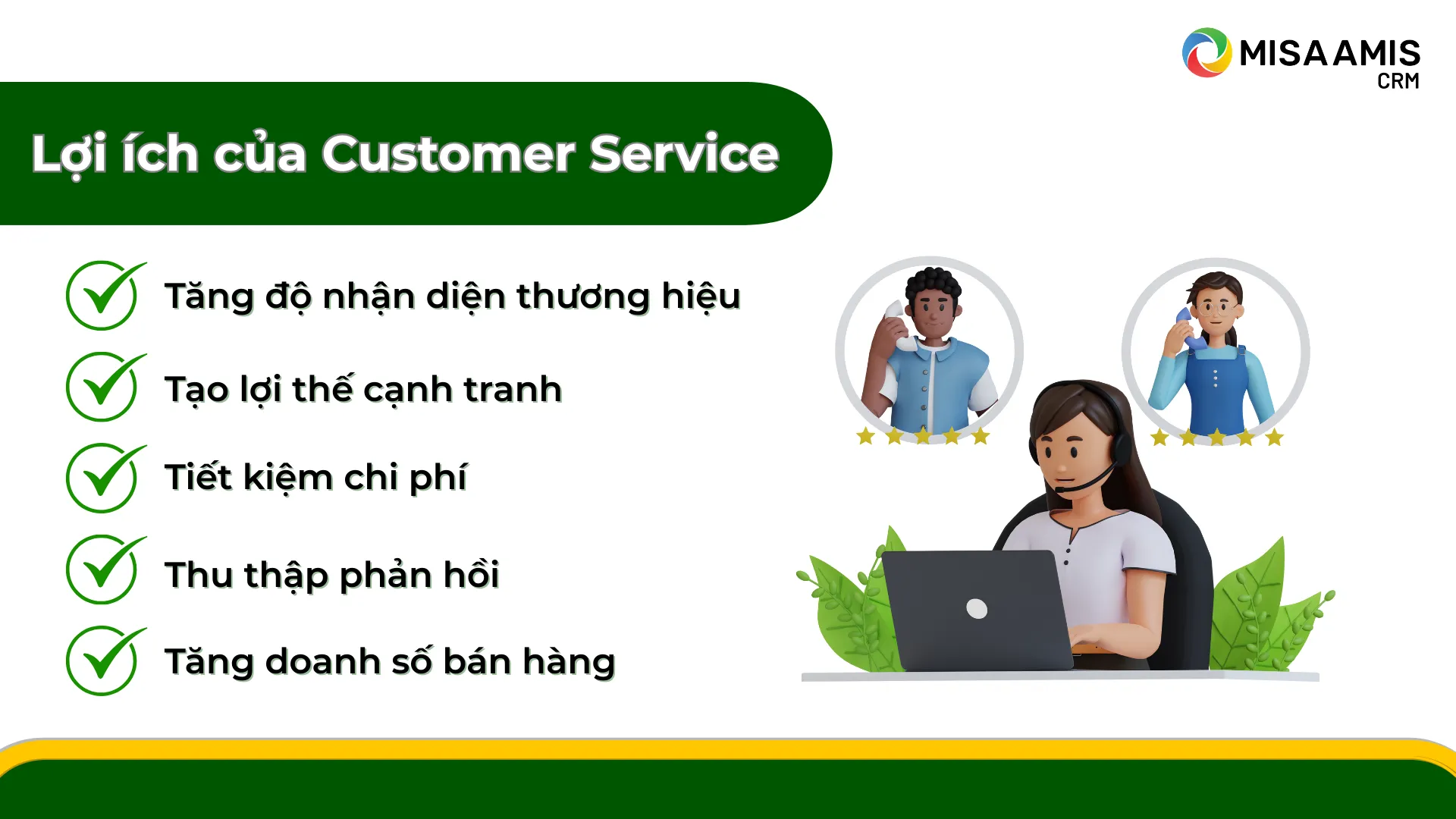 MISA AMIS
CRM

Lợi ích của Customer Service

Tăng độ nhận diện thương hiệu

Tạo lợi thế cạnh tranh

Tiết kiệm chi phí

Thu thập phản hồi

Tăng doanh số bán hàng